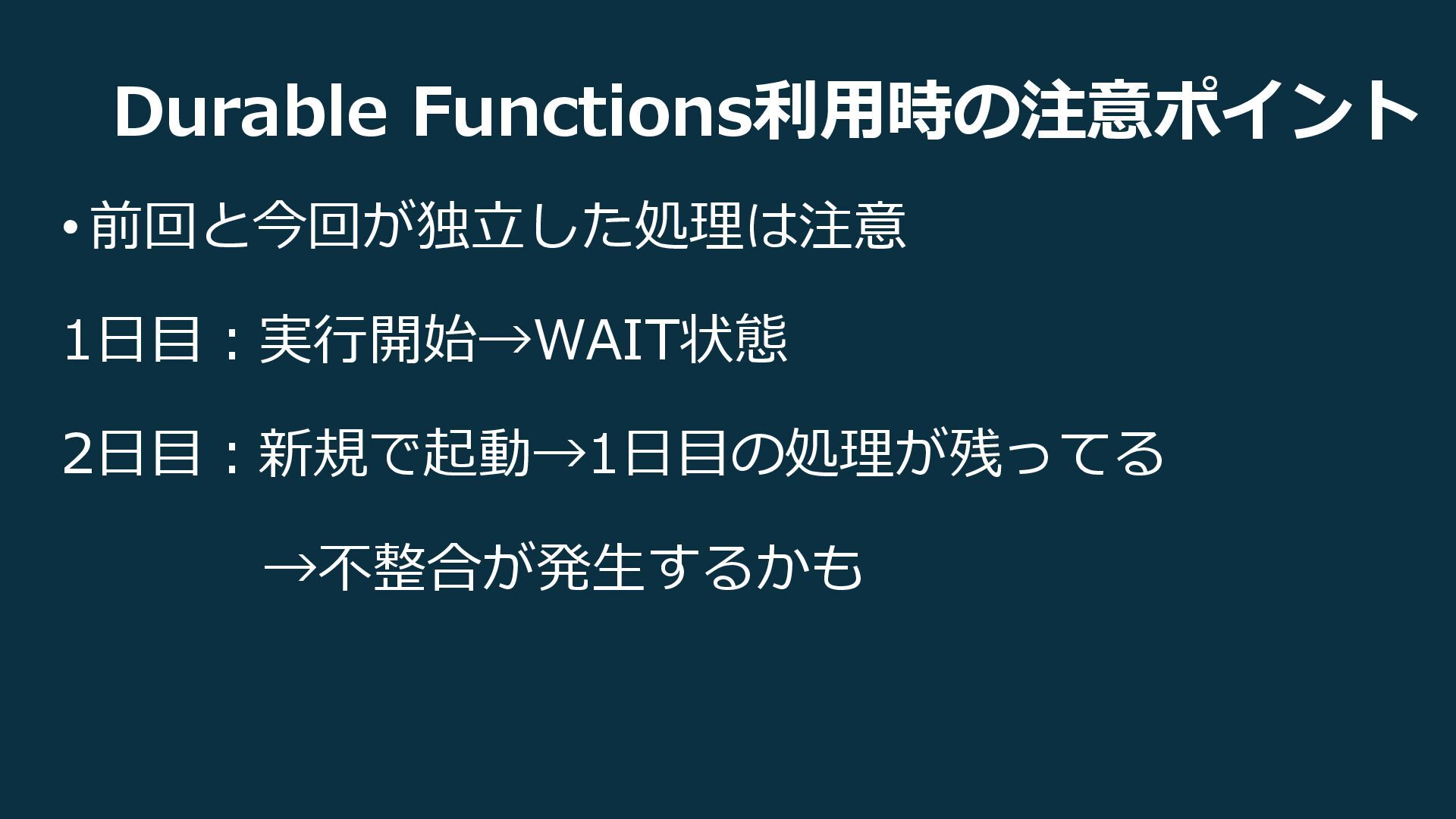 Durable Functions利用時の注意ポイント

• 前回と今回が独立した処理は注意

1日目：実行開始→WAIT状態

2日目：新規で起動→1日目の処理が残ってる

→不整合が発生するかも